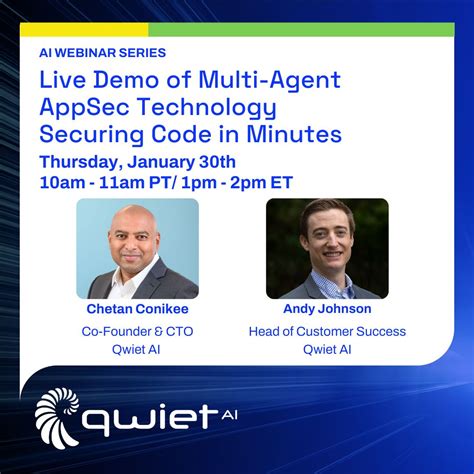 AI WEBINAR SERIES

Live Demo of Multi-Agent AppSec Technology Securing Code in Minutes

Thursday, January 30th
10am - 11am PT/ 1pm - 2pm ET

Chetan Conikee
Co-Founder & CTO
Qwiet AI

Andy Johnson
Head of Customer Success
Qwiet AI

qwiet AI